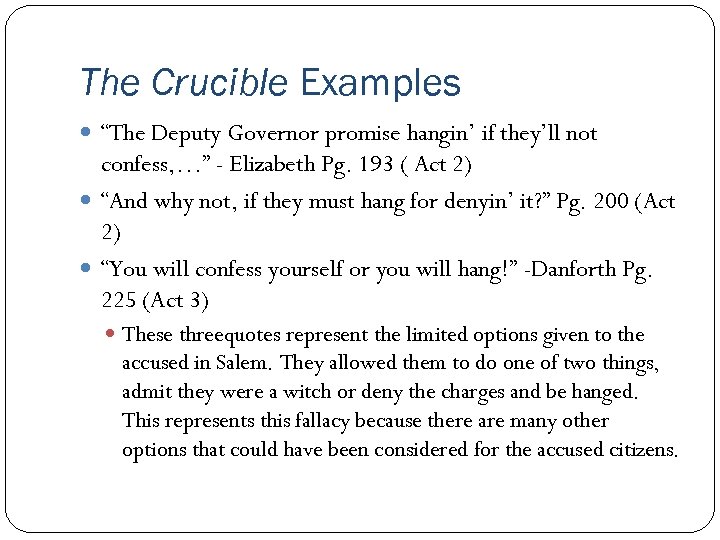 The Crucible Examples

“The Deputy Governor promise hangin’ if they’ll not confess,…” - Elizabeth Pg. 193 ( Act 2)

“And why not, if they must hang for denyin’ it?” Pg. 200 (Act 2)

“You will confess yourself or you will hang!” -Danforth Pg. 225 (Act 3)

These threequotes represent the limited options given to the accused in Salem. They allowed them to do one of two things, admit they were a witch or deny the charges and be hanged. This represents this fallacy because there are many other options that could have been considered for the accused citizens.